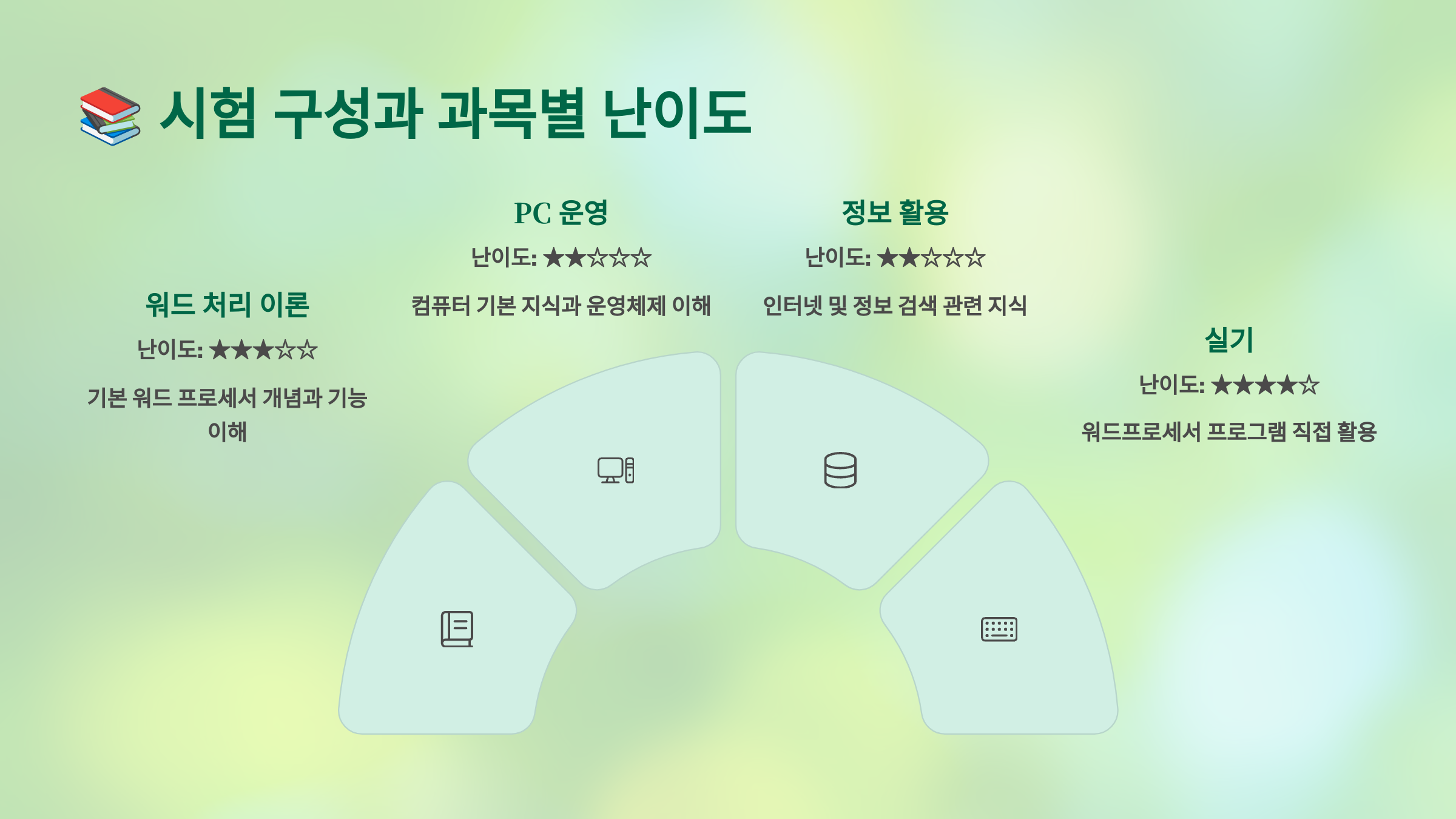 📚 시험 구성과 과목별 난이도

워드 처리 이론

난이도: ★★★☆☆

기본 워드 프로세서 개념과 기능 이해

PC 운영

난이도: ★★☆☆☆

컴퓨터 기본 지식과 운영체제 이해

정보 활용

난이도: ★★☆☆☆

인터넷 및 정보 검색 관련 지식

실기

난이도: ★★★★☆

워드프로세서 프로그램 직접 활용